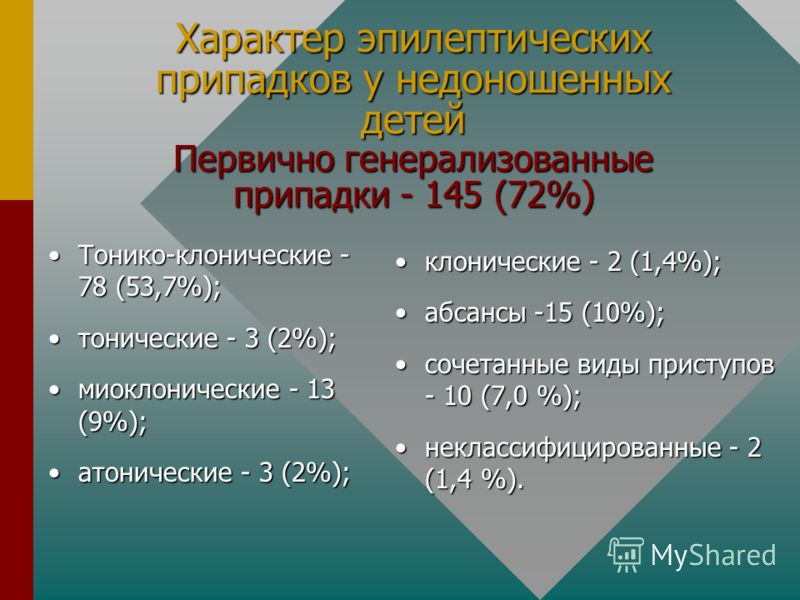 Характер эпилептических припадков у недоношенных детей
Первично генерализованные припадки - 145 (72%)

• Тонико-клонические - 78 (53,7%);
• тонические - 3 (2%);
• миоклонические - 13 (9%);
• атонические - 3 (2%);

• клонические - 2 (1,4%);
• абсансы -15 (10%);
• сочетанные виды приступов - 10 (7,0 %);
• неклассифицированные - 2 (1,4 %).

MyShared